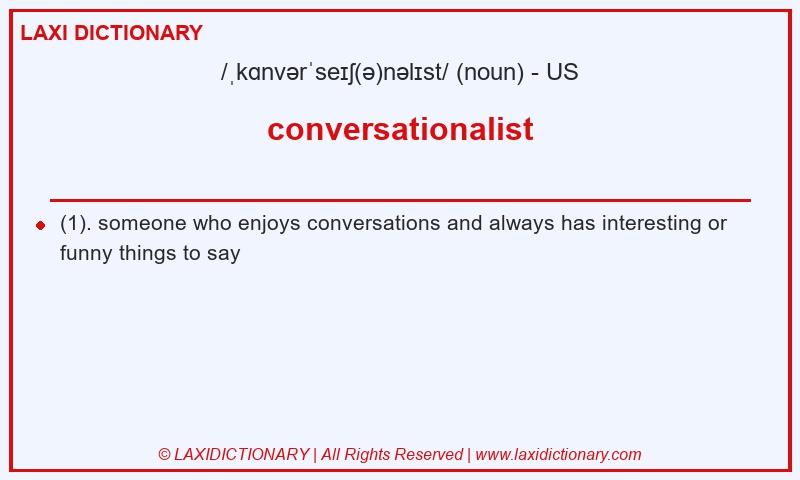 LAXI DICTIONARY

/ˌkɑnvərˈseɪʃ(ə)nəlɪst/ (noun) - US

conversationalist

(1). someone who enjoys conversations and always has interesting or funny things to say

© LAXIDICTIONARY | All Rights Reserved | www.laxidictionary.com